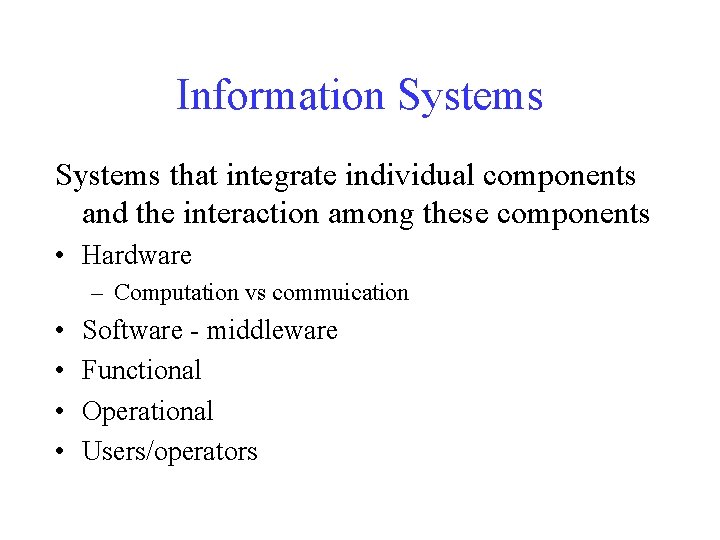 Information Systems

Systems that integrate individual components and the interaction among these components

• Hardware
  – Computation vs commuication
• Software - middleware
• Functional
• Operational
• Users/operators